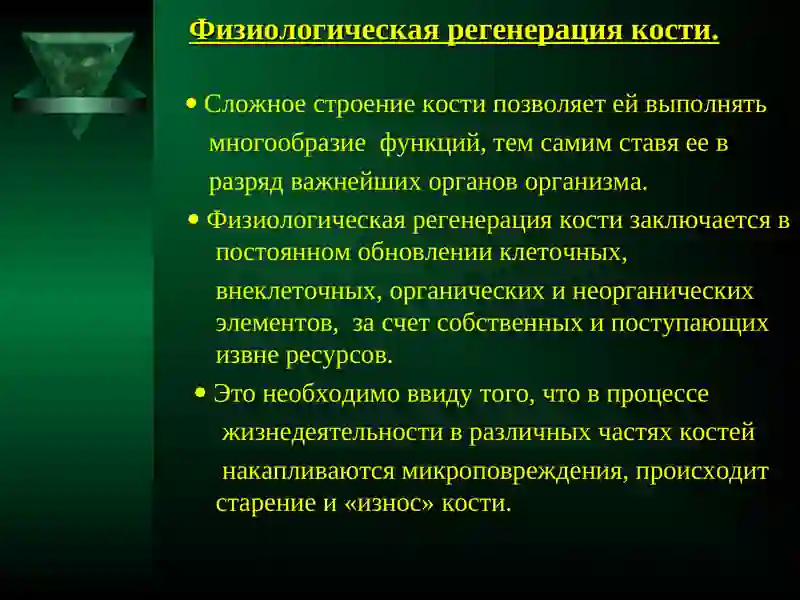 Физиологическая регенерация кости.

• Сложное строение кости позволяет ей выполнять многообразие функций, тем самим ставя ее в разряд важнейших органов организма.

• Физиологическая регенерация кости заключается в постоянном обновлении клеточных, внеклеточных, органических и неорганических элементов, за счет собственных и поступающих извне ресурсов.

• Это необходимо ввиду того, что в процессе жизнедеятельности в различных частях костей накапливаются микроповреждения, происходит старение и «износ» кости.